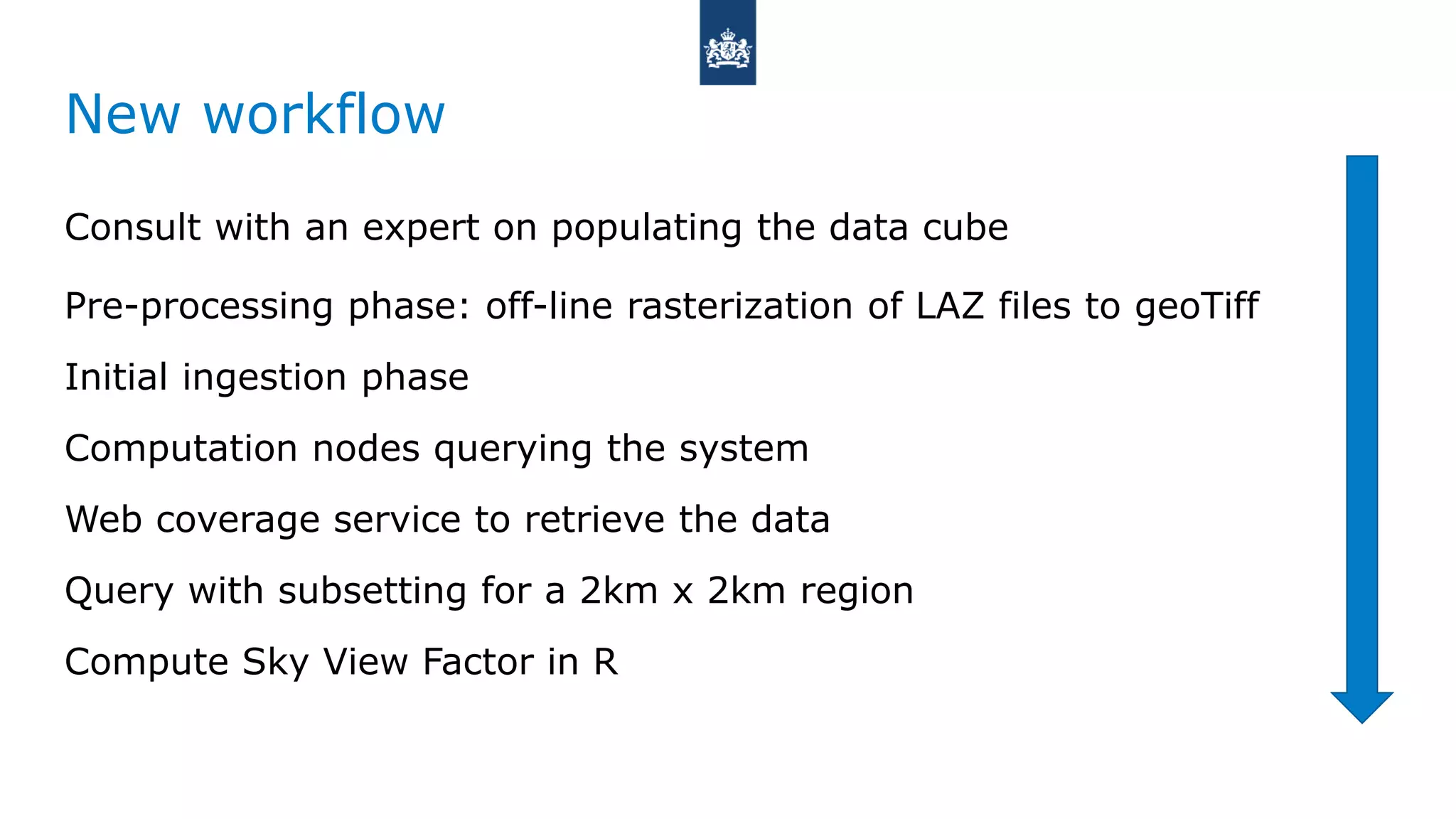 New workflow

Consult with an expert on populating the data cube

Pre-processing phase: off-line rasterization of LAZ files to geoTiff

Initial ingestion phase

Computation nodes querying the system

Web coverage service to retrieve the data

Query with subsetting for a 2km x 2km region

Compute Sky View Factor in R